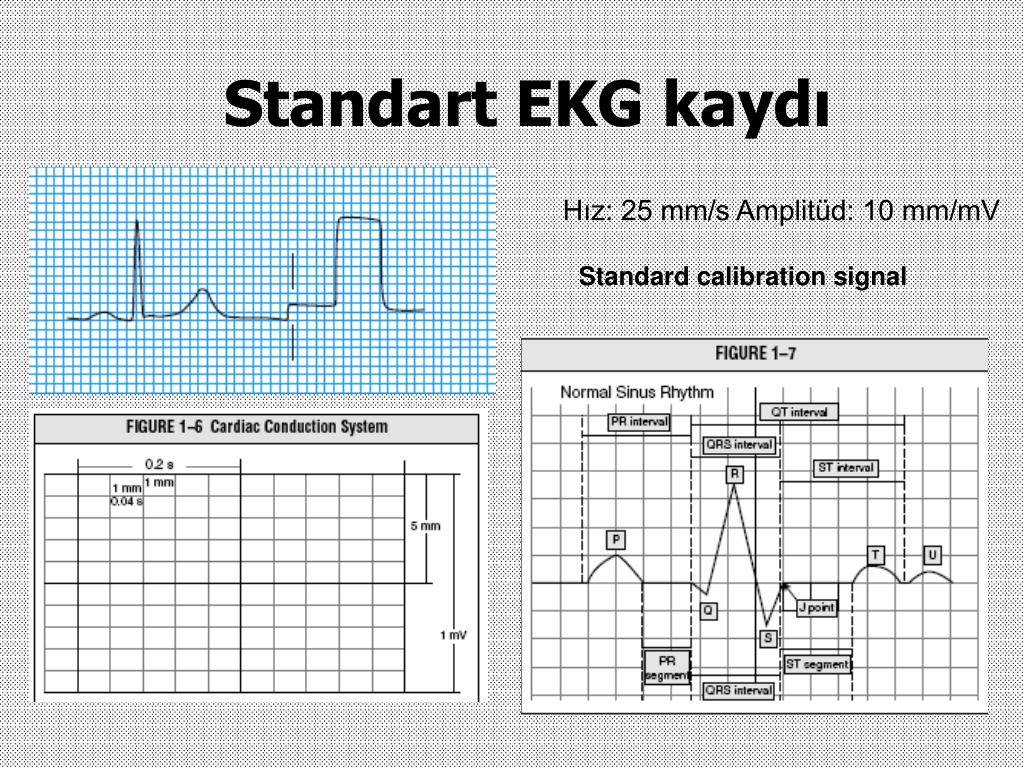 Standart EKG kaydı

Hız: 25 mm/s Amplitüd: 10 mm/mV

Standard calibration signal

FIGURE 1–6 Cardiac Conduction System

0.2 s

1 mm

1 mm
0.04 s

5 mm

1 mV

FIGURE 1–7

Normal Sinus Rhythm

PR interval

QT interval

QRS interval

R

ST interval

P

T

U

Q

J point

S

PR segment

ST segment

QRS interval